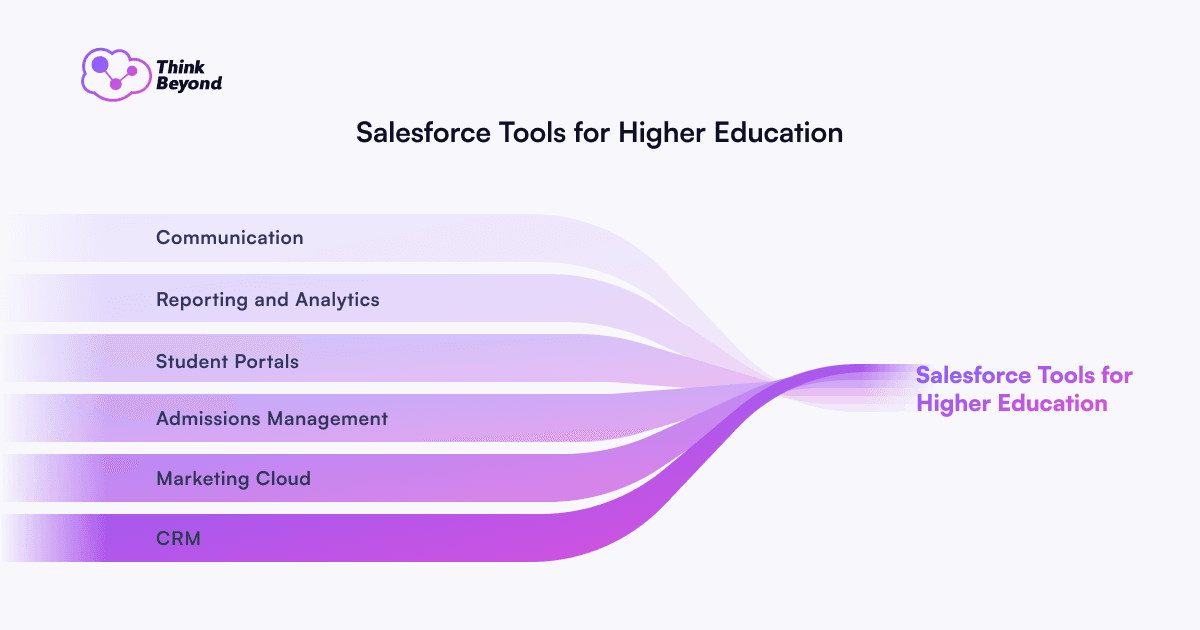 Think Beyond

Salesforce Tools for Higher Education

Communication

Reporting and Analytics

Student Portals

Admissions Management

Marketing Cloud

CRM

Salesforce Tools for Higher Education